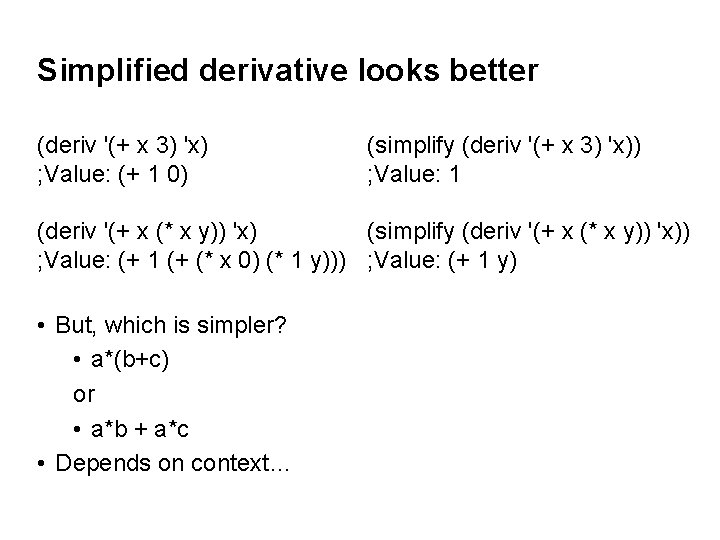 Simplified derivative looks better

(deriv '(+ x 3) 'x)
;Value: (+ 1 0)

(deriv '(+ x (* x y)) 'x)
;Value: (+ 1 (+ (* x 0) (* 1 y)))

(simplify (deriv '(+ x 3) 'x))
;Value: 1

(simplify (deriv '(+ x (* x y)) 'x))
;Value: (+ 1 y)

• But, which is simpler?
  • a*(b+c)
  or
  • a*b + a*c
• Depends on context...